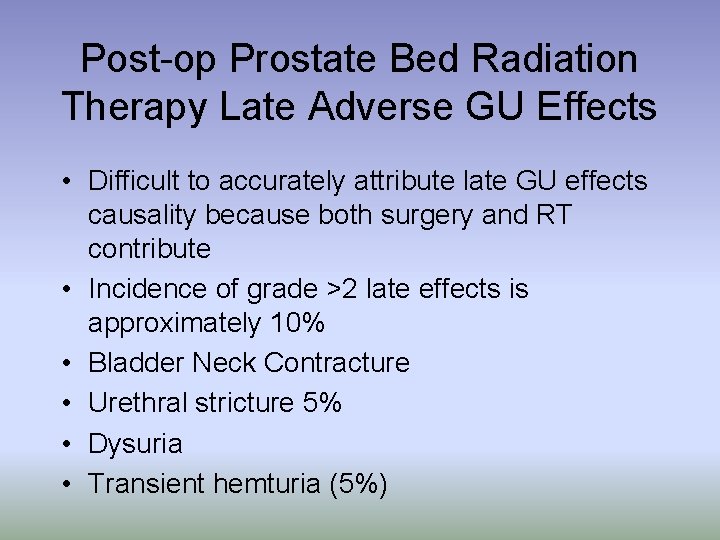 Post-op Prostate Bed Radiation Therapy Late Adverse GU Effects

• Difficult to accurately attribute late GU effects causality because both surgery and RT contribute
• Incidence of grade >2 late effects is approximately 10%
• Bladder Neck Contracture
• Urethral stricture 5%
• Dysuria
• Transient hemturia (5%)